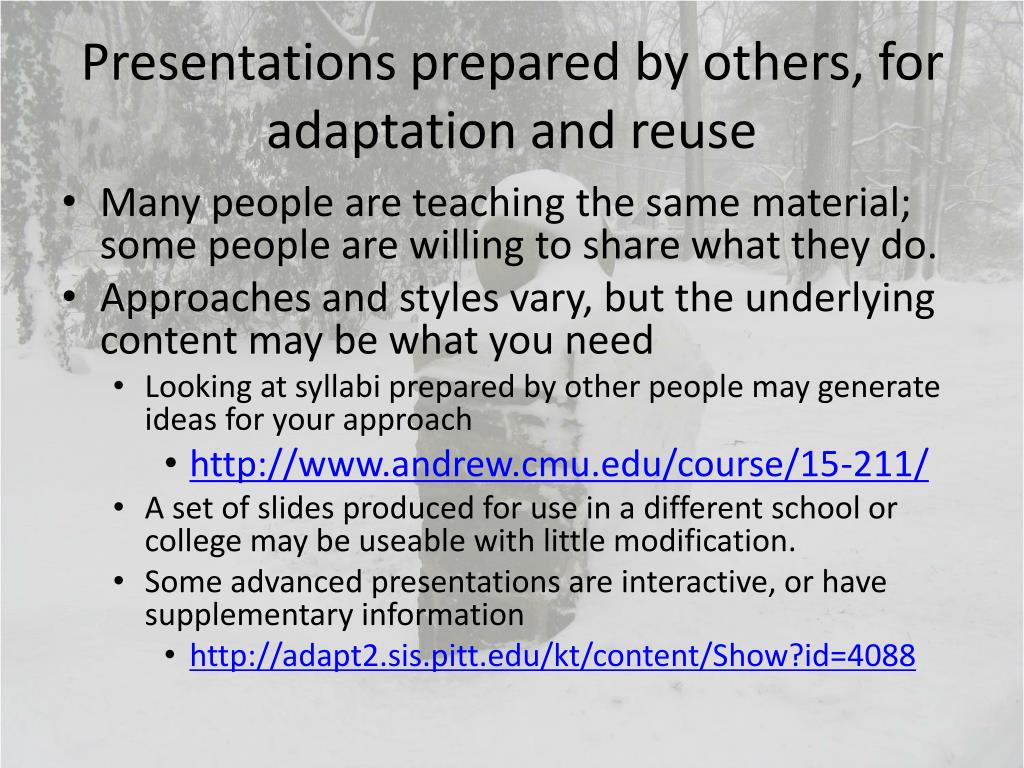 Presentations prepared by others, for adaptation and reuse

• Many people are teaching the same material; some people are willing to share what they do.
• Approaches and styles vary, but the underlying content may be what you need
  • Looking at syllabi prepared by other people may generate ideas for your approach
    • http://www.andrew.cmu.edu/course/15-211/
  • A set of slides produced for use in a different school or college may be useable with little modification.
  • Some advanced presentations are interactive, or have supplementary information
    • http://adapt2.sis.pitt.edu/kt/content/Show?id=4088